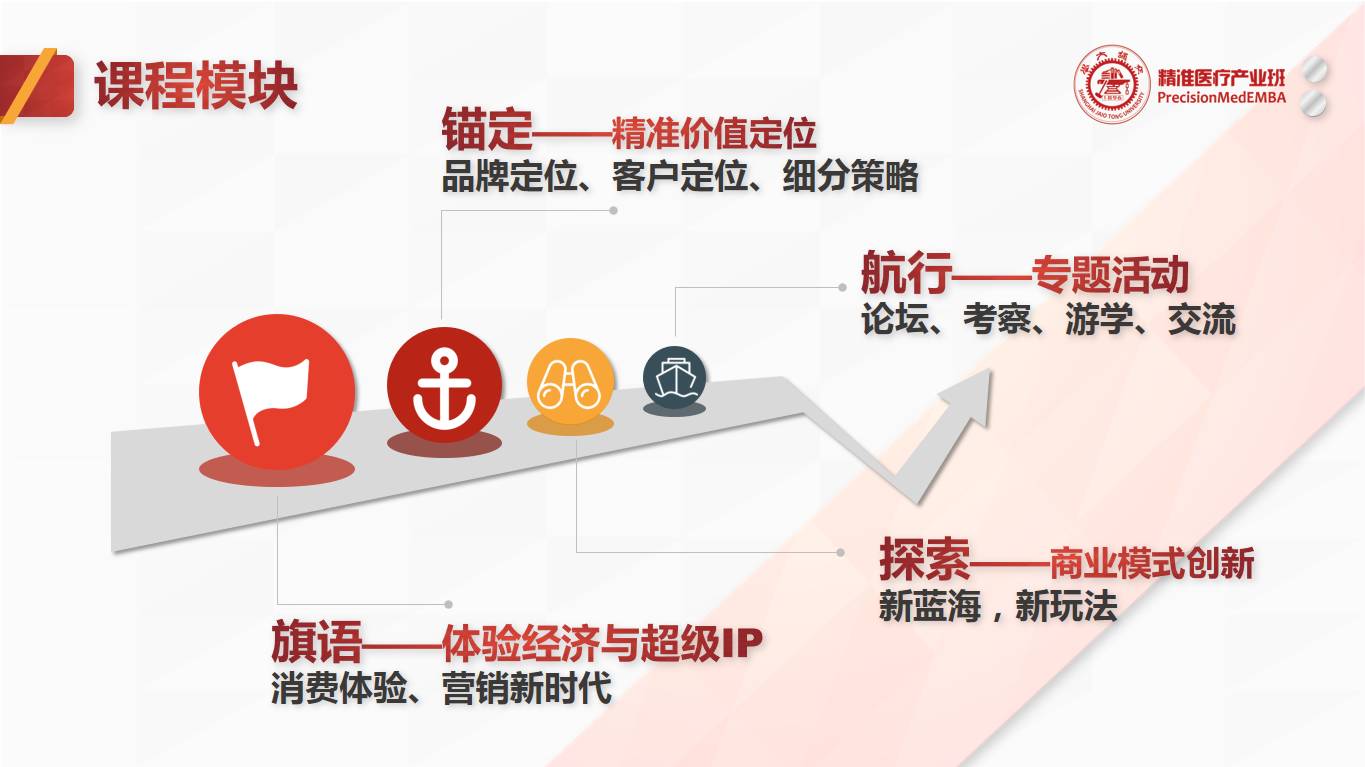 课程模块

精准医疗产业班
PrecisionMedEMBA

锚定——精准价值定位
品牌定位、客户定位、细分策略

航行——专题活动
论坛、考察、游学、交流

探索——商业模式创新
新蓝海，新玩法

旗语——体验经济与超级IP
消费体验、营销新时代